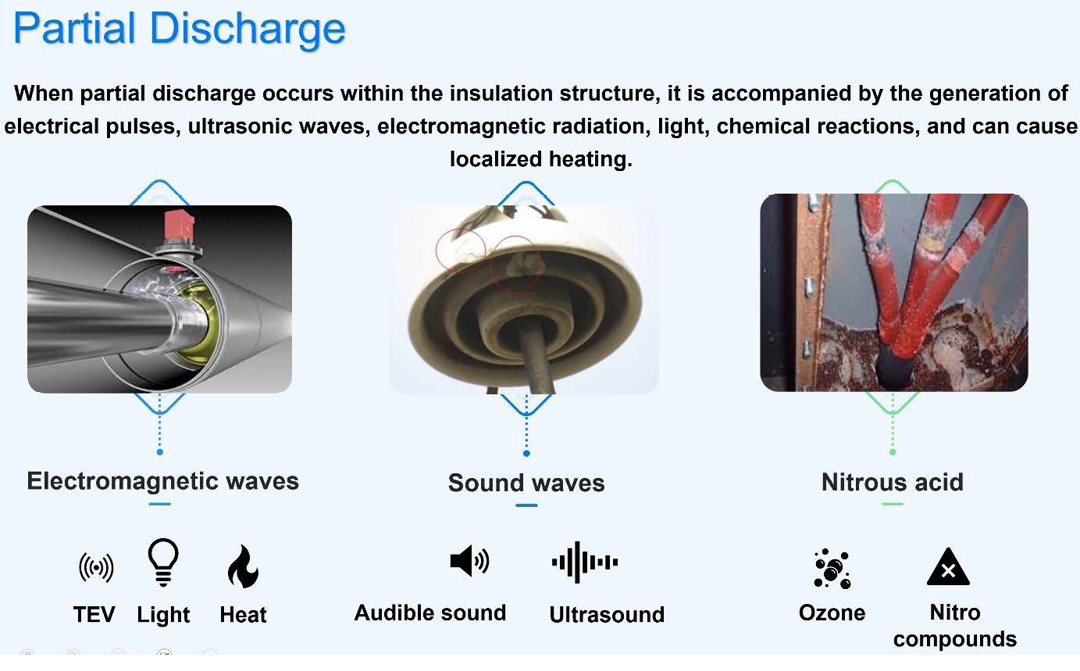 Partial Discharge

When partial discharge occurs within the insulation structure, it is accompanied by the generation of electrical pulses, ultrasonic waves, electromagnetic radiation, light, chemical reactions, and can cause localized heating.

Electromagnetic waves

TEV Light Heat

Sound waves

Audible sound Ultrasound

Nitrous acid

Ozone Nitro compounds